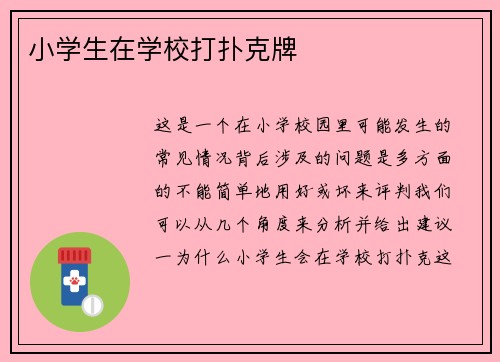 小学生在学校打扑克牌

这是一个在小学校园里可能发生的常见情况背后涉及的问题是多方面的不能简单地用好或坏来评判我们可以从几个角度来分析并给出建议一为什么小学生会在学校打扑克这